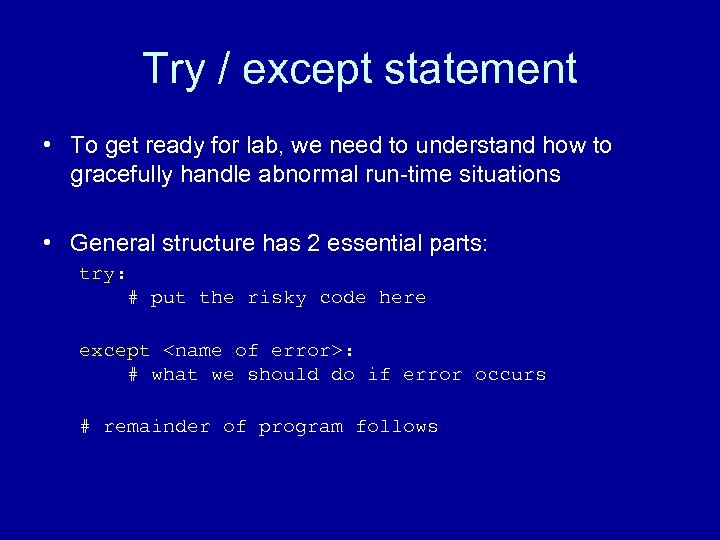 Try / except statement

• To get ready for lab, we need to understand how to gracefully handle abnormal run-time situations

• General structure has 2 essential parts:

try:
    # put the risky code here

except <name of error>:
    # what we should do if error occurs

# remainder of program follows